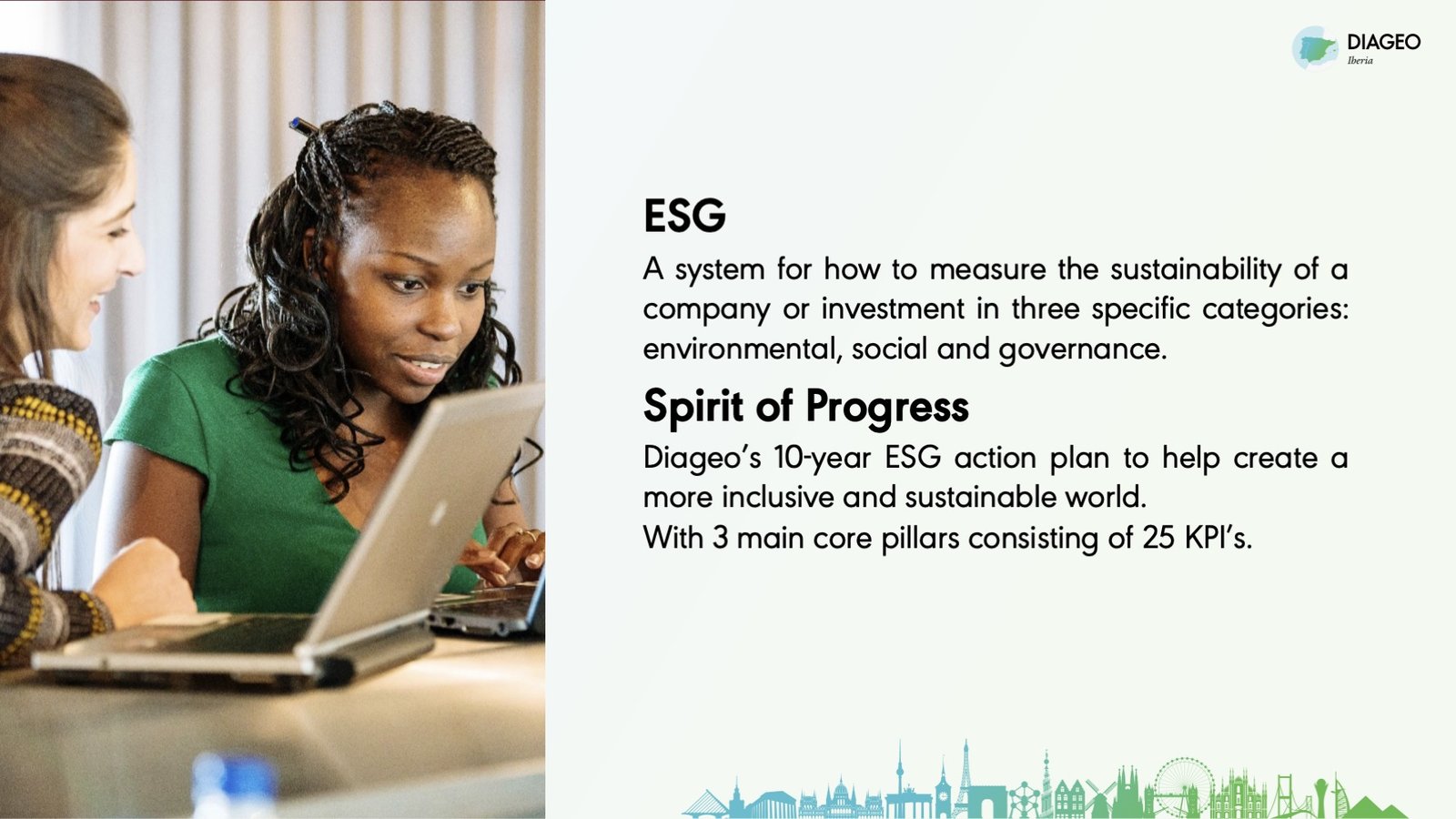 DIAGEO
Iberia

ESG
A system for how to measure the sustainability of a company or investment in three specific categories: environmental, social and governance.

Spirit of Progress
Diageo's 10-year ESG action plan to help create a more inclusive and sustainable world.
With 3 main core pillars consisting of 25 KPI's.